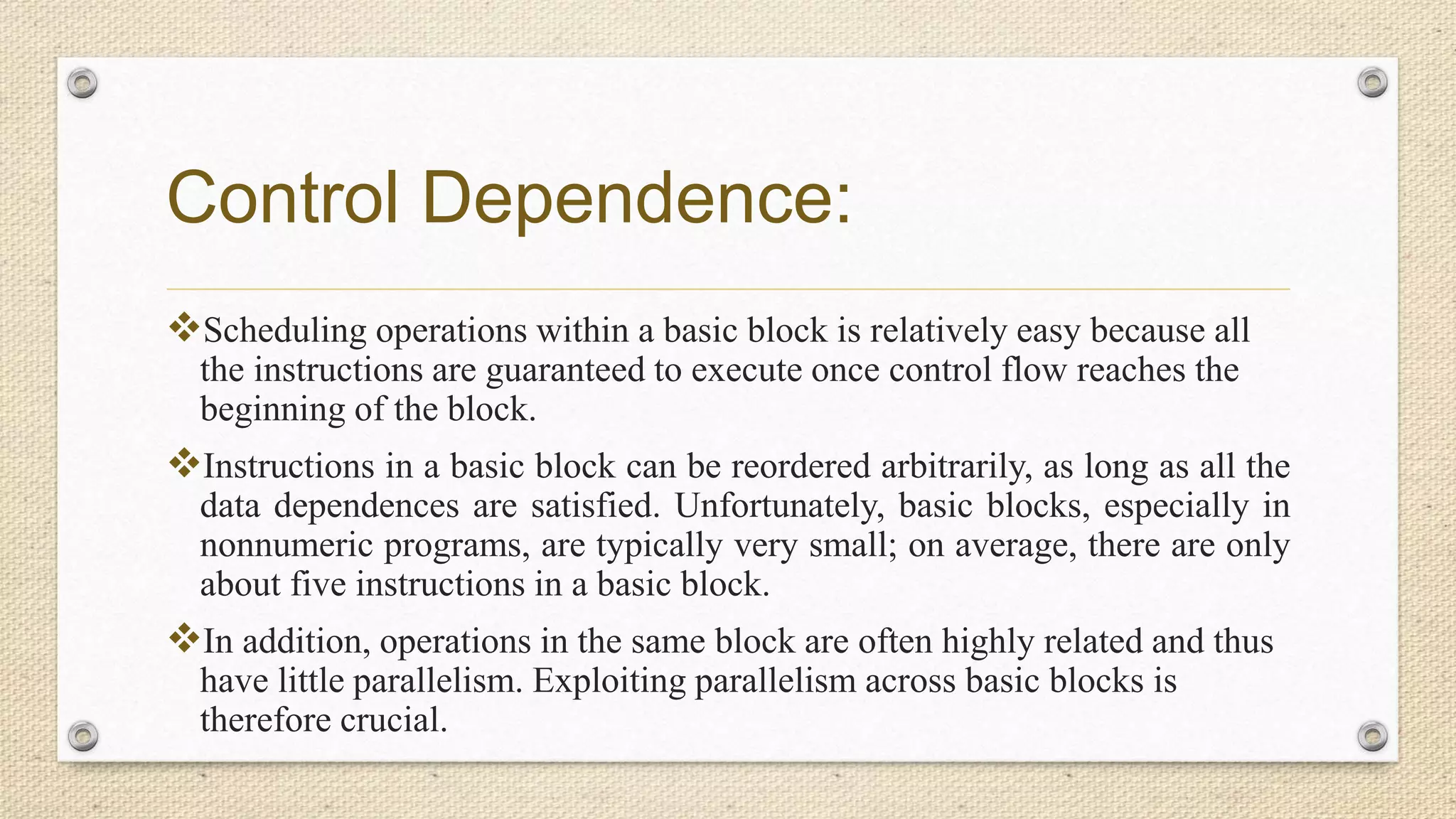 Control Dependence:

❖Scheduling operations within a basic block is relatively easy because all the instructions are guaranteed to execute once control flow reaches the beginning of the block.

❖Instructions in a basic block can be reordered arbitrarily, as long as all the data dependences are satisfied. Unfortunately, basic blocks, especially in nonnumeric programs, are typically very small; on average, there are only about five instructions in a basic block.

❖In addition, operations in the same block are often highly related and thus have little parallelism. Exploiting parallelism across basic blocks is therefore crucial.